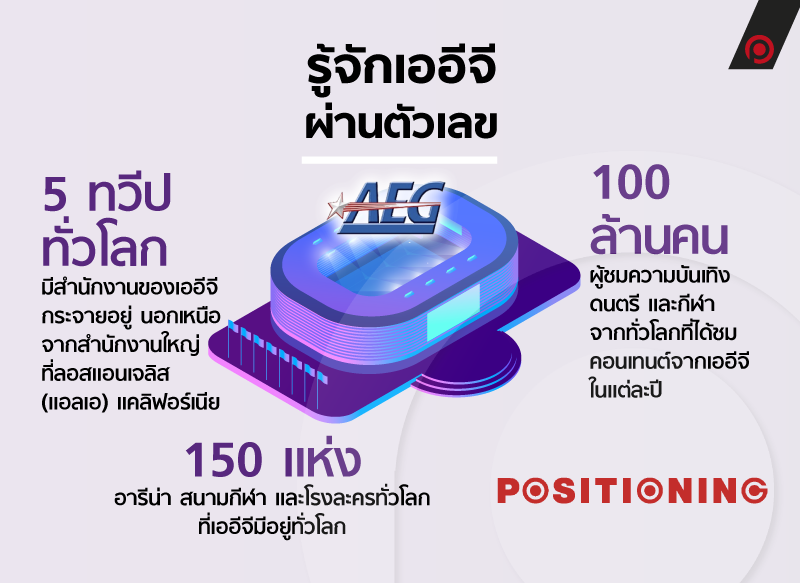 รู้จักเออีจี
ผ่านตัวเลข

5 ทวีป
ทั่วโลก
มีสำนักงานของเออีจี กระจายอยู่ นอกเหนือ จากสำนักงานใหญ่ ที่ลอสแอนเจลิส (แอลเอ) แคลิฟอร์เนีย

AEG

100
ล้านคน
ผู้ชมความบันเทิง ดนตรี และกีฬา จากทั่วโลกที่ได้ชม คอนเทนต์จากเออีจี ในแต่ละปี

150 แห่ง
อารีน่า สนามกีฬา และโรงละครทั่วโลก ที่เออีจีมีอยู่ทั่วโลก

POSITIONING